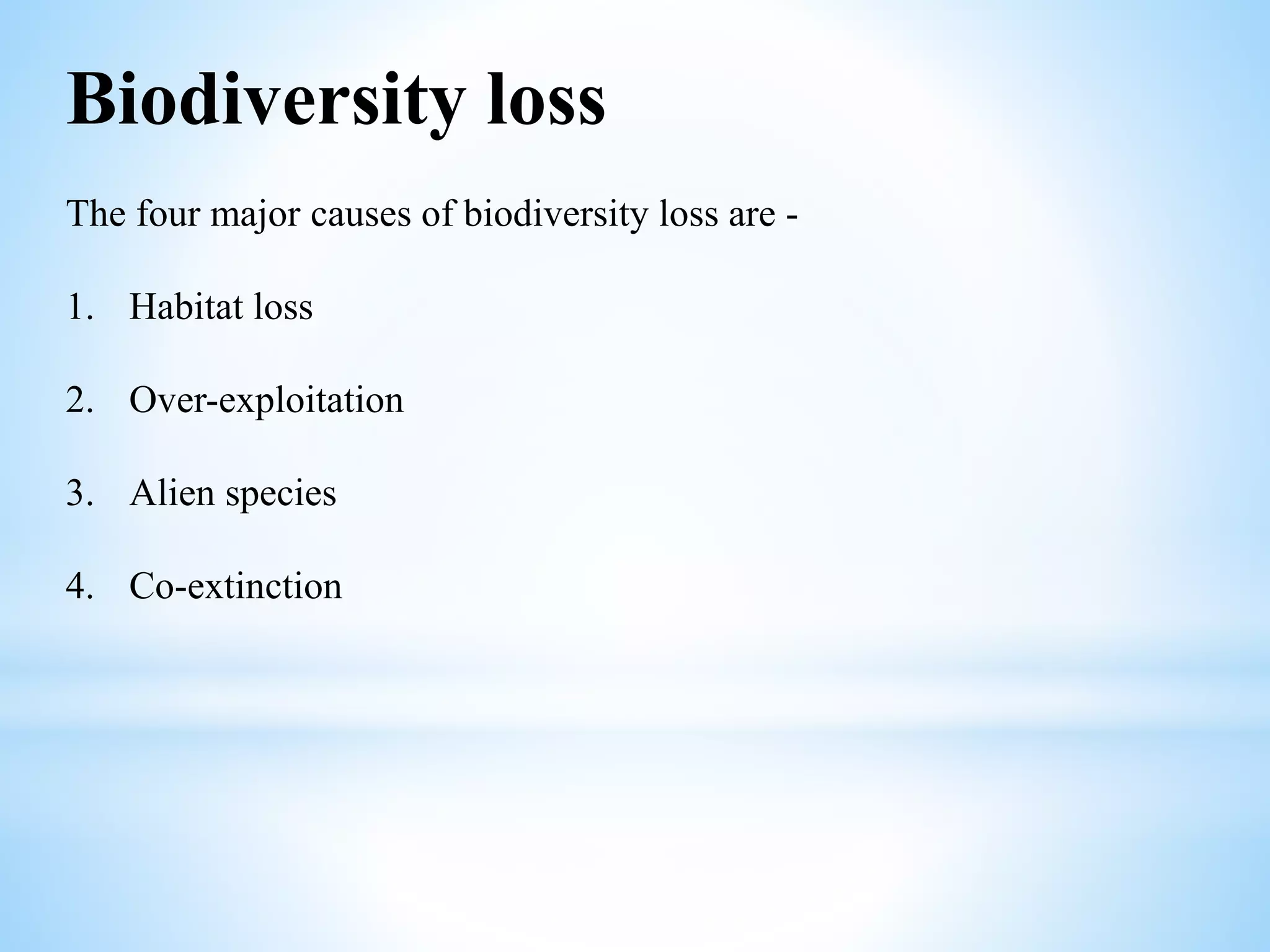 Biodiversity loss

The four major causes of biodiversity loss are -

1. Habitat loss

2. Over-exploitation

3. Alien species

4. Co-extinction